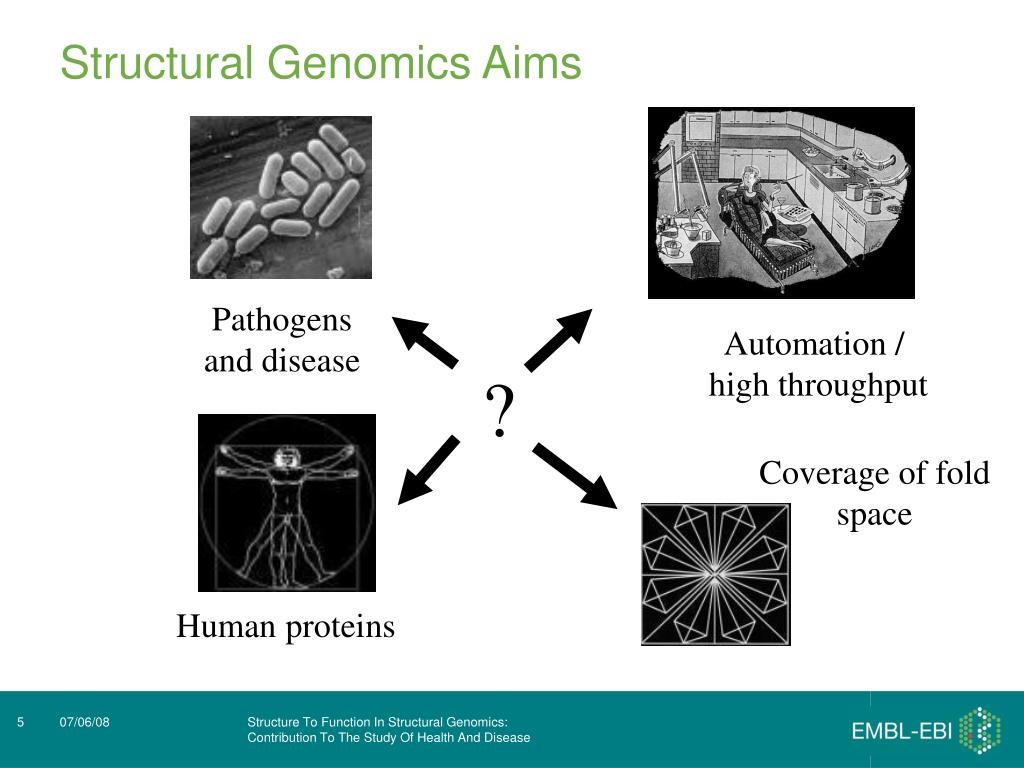 Structural Genomics Aims

Pathogens and disease

Automation / high throughput

?

Coverage of fold space

Human proteins

5

07/06/08

Structure To Function In Structural Genomics: Contribution To The Study Of Health And Disease

EMBL-EBI